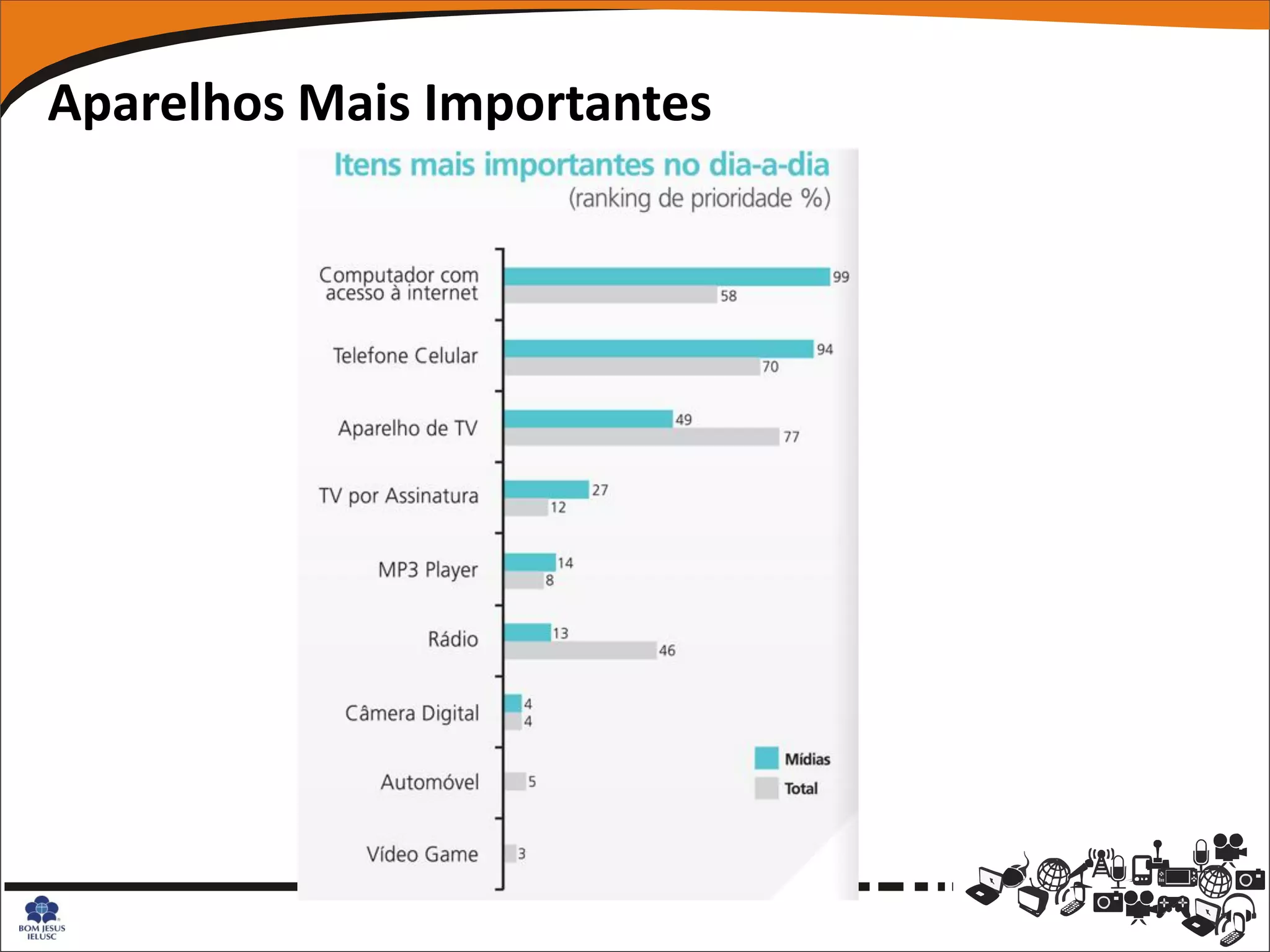 Aparelhos Mais Importantes

Itens mais importantes no dia-a-dia
(ranking de prioridade %)

Computador com acesso à internet 99 58
Telefone Celular 94 70
Aparelho de TV 49 77
TV por Assinatura 27 12
MP3 Player 14 8
Rádio 13 46
Câmera Digital 4 4
Automóvel 5
Vídeo Game 3

Mídias
Total

BOM JESUS IELUSC